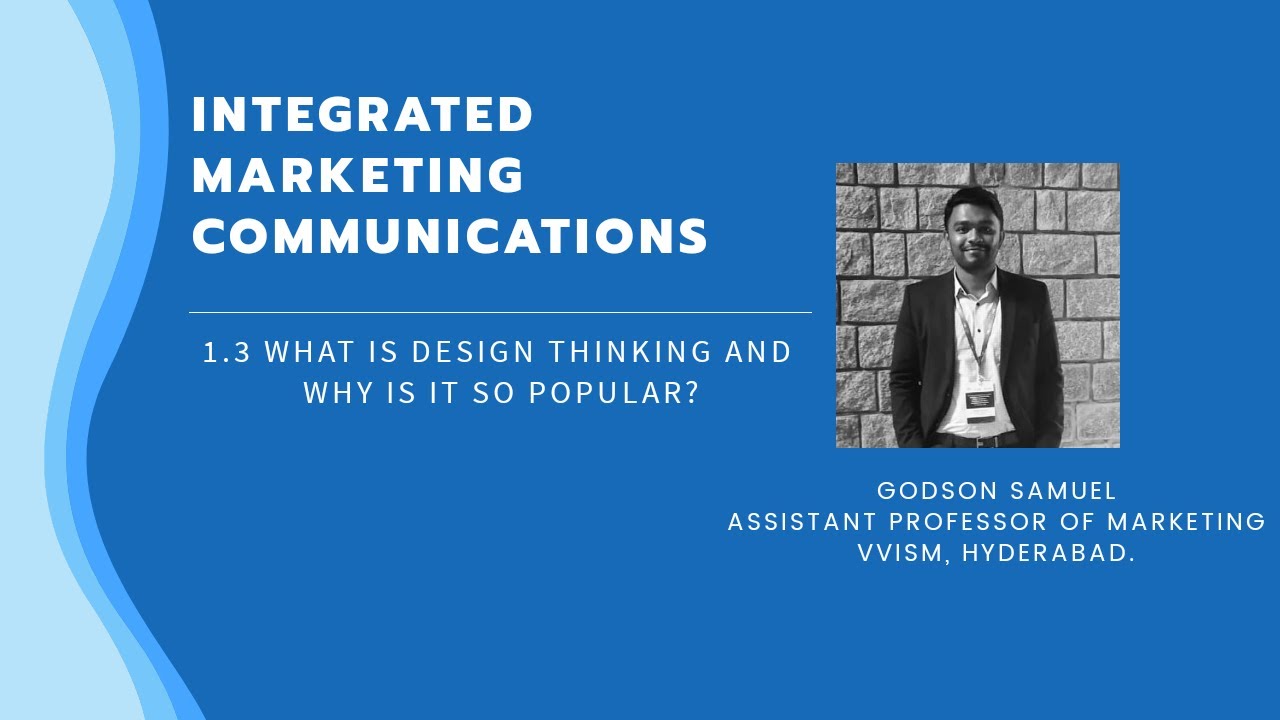 INTEGRATED MARKETING COMMUNICATIONS

1.3 WHAT IS DESIGN THINKING AND WHY IS IT SO POPULAR?

GODSON SAMUEL
ASSISTANT PROFESSOR OF MARKETING
VVISM, HYDERABAD.